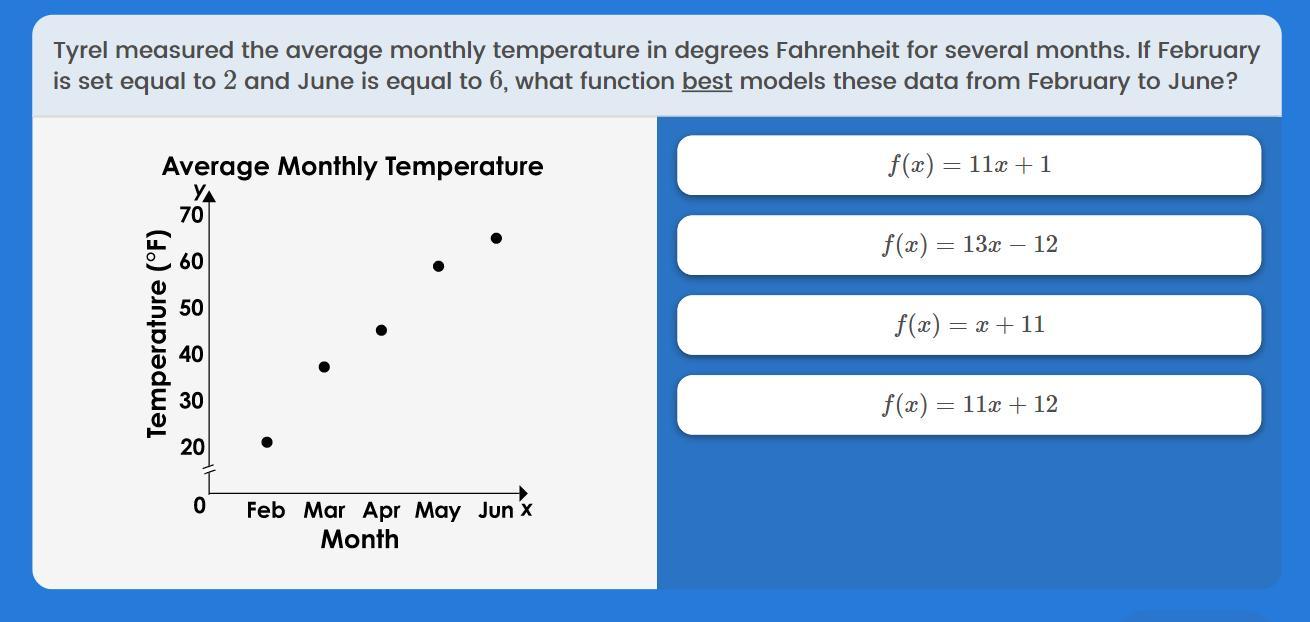 Tyrel measured the average monthly temperature in degrees Fahrenheit for several months. If February is set equal to $2$ and June is equal to $6$, what function best models these data from February to June?

Average Monthly Temperature

y

70

60

50

40

30

20

0

Temperature (°F)

Feb Mar Apr May Jun x

Month

$f(x) = 11x + 1$

$f(x) = 13x - 12$

$f(x) = x + 11$

$f(x) = 11x + 12$